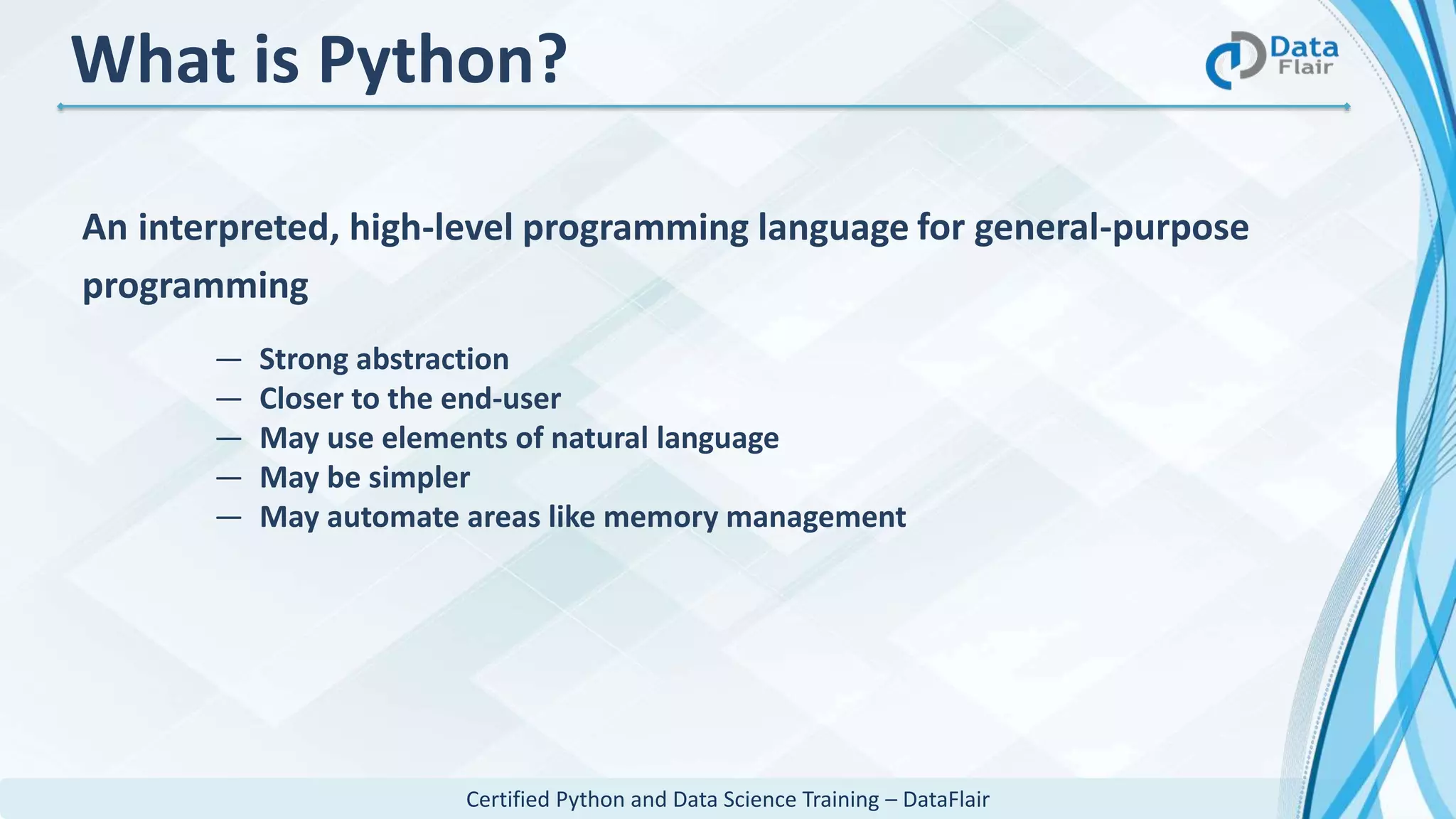 What is Python?

Data Flair

An interpreted, high-level programming language for general-purpose programming

— Strong abstraction
— Closer to the end-user
— May use elements of natural language
— May be simpler
— May automate areas like memory management

Certified Python and Data Science Training – DataFlair